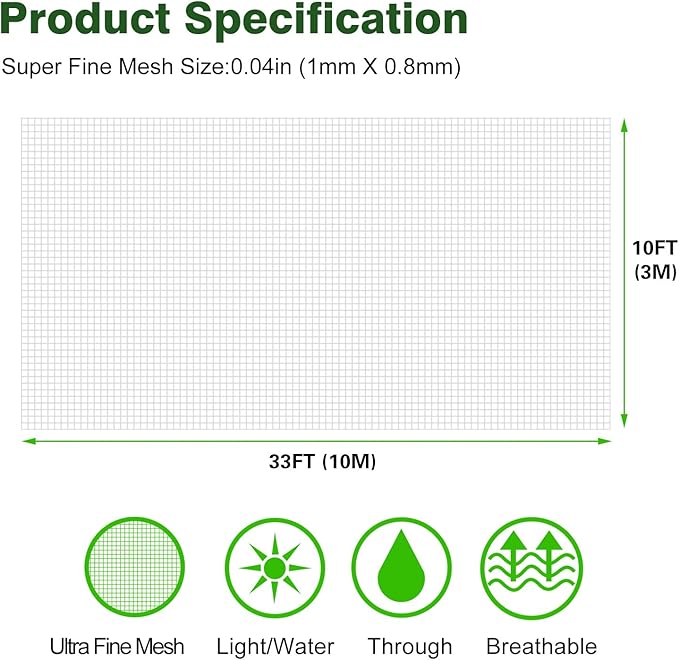 Product Specification

Super Fine Mesh Size:0.04in (1mm X 0.8mm)

10FT (3M)

33FT (10M)

Ultra Fine Mesh

Light/Water

Through

Breathable